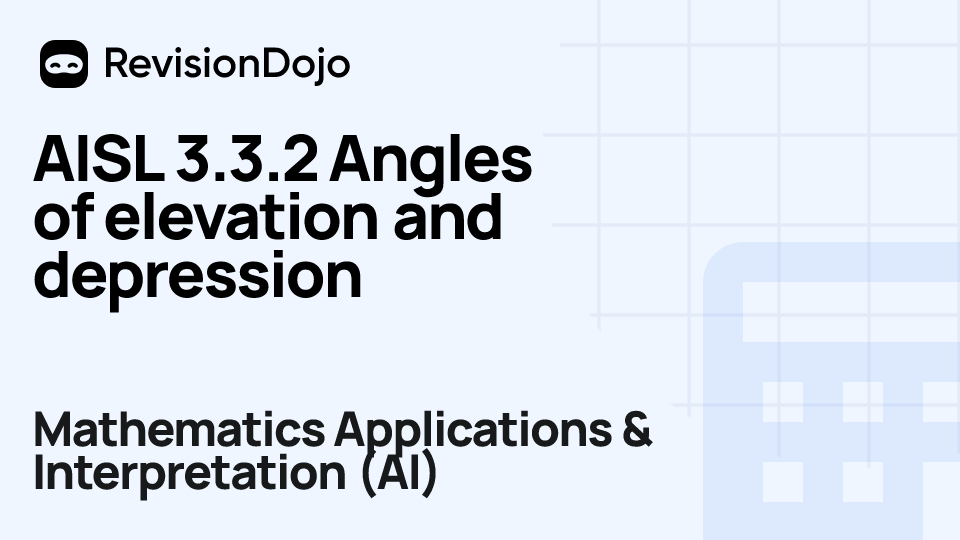 RevisionDojo

AISL 3.3.2 Angles of elevation and depression

Mathematics Applications & Interpretation (AI)